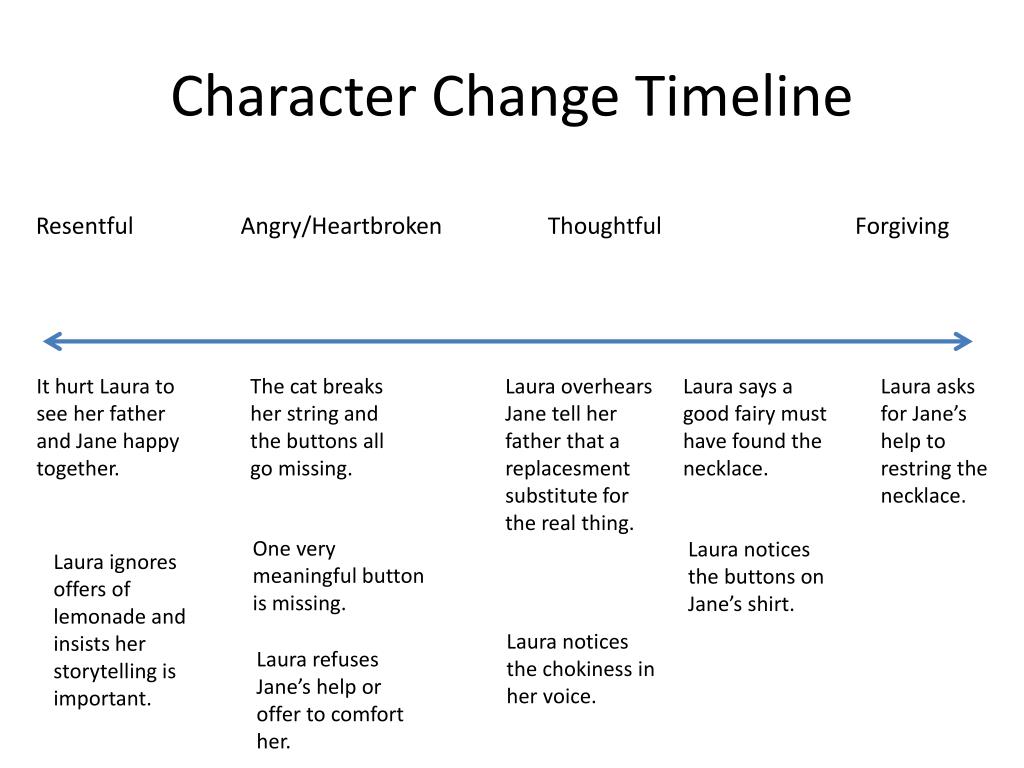 Character Change Timeline

Resentful

Angry/Heartbroken

Thoughtful

Forgiving

It hurt Laura to see her father and Jane happy together.

Laura ignores offers of lemonade and insists her storytelling is important.

The cat breaks her string and the buttons all go missing.

One very meaningful button is missing.

Laura refuses Jane's help or offer to comfort her.

Laura overhears Jane tell her father that a replacesment substitute for the real thing.

Laura notices the chokiness in her voice.

Laura says a good fairy must have found the necklace.

Laura notices the buttons on Jane's shirt.

Laura asks for Jane's help to restring the necklace.